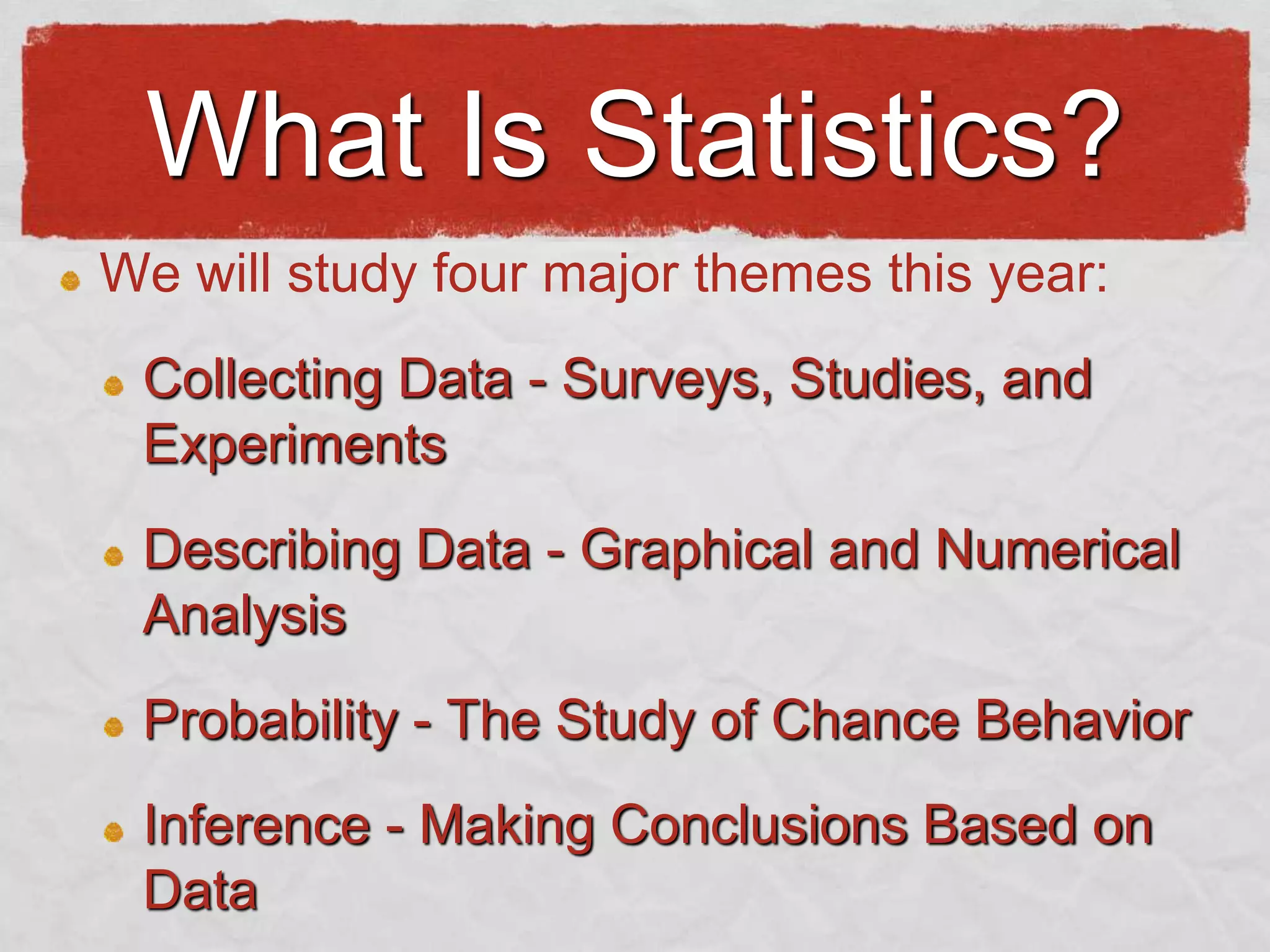 What Is Statistics?

We will study four major themes this year:

Collecting Data - Surveys, Studies, and Experiments

Describing Data - Graphical and Numerical Analysis

Probability - The Study of Chance Behavior

Inference - Making Conclusions Based on Data